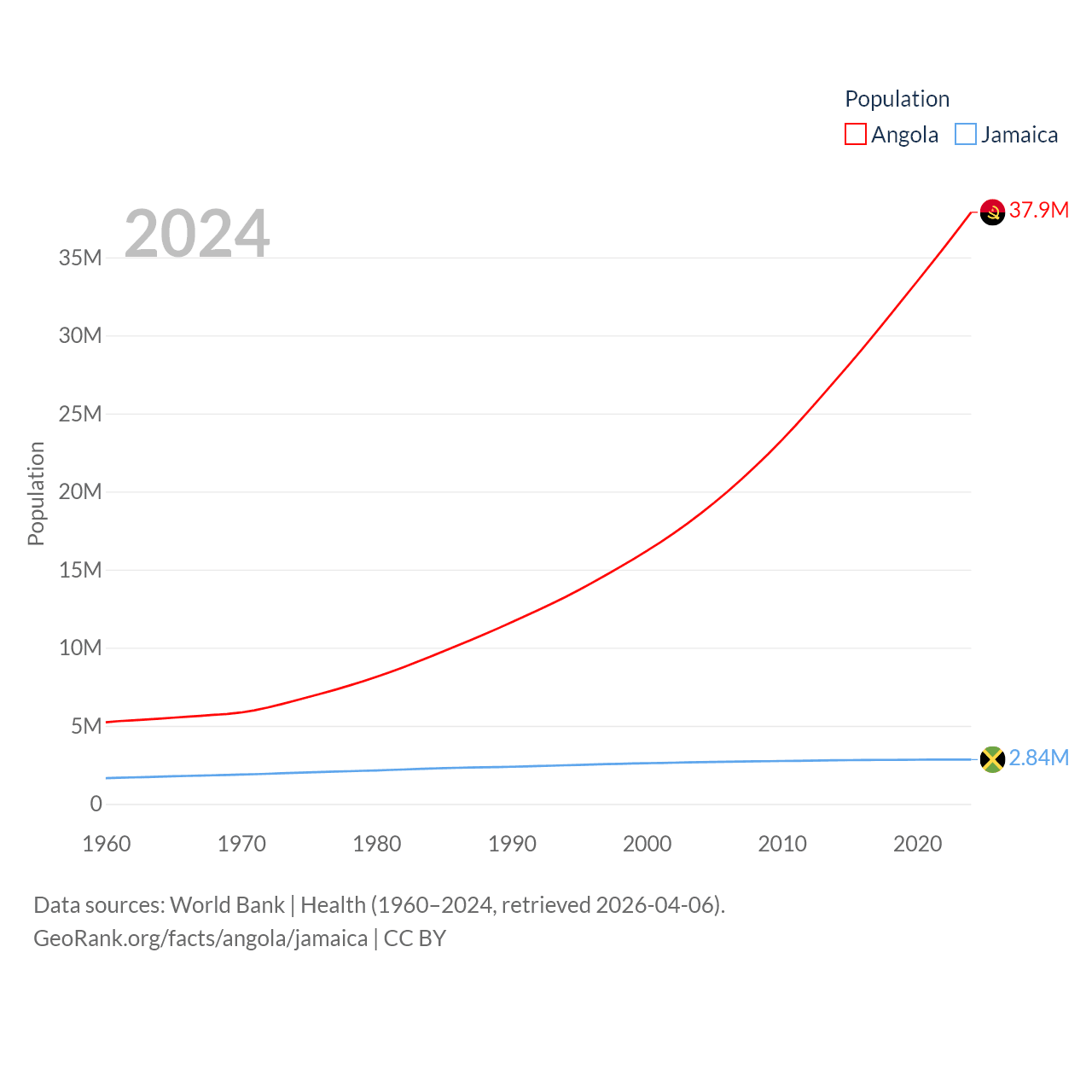 Population
Angola Jamaica

2024

37.9M

2.84M

Population

35M
30M
25M
20M
15M
10M
5M
0

1960
1970
1980
1990
2000
2010
2020

Data sources: World Bank | Health (1960–2024, retrieved 2026-04-06).
GeoRank.org/facts/angola/jamaica | CC BY